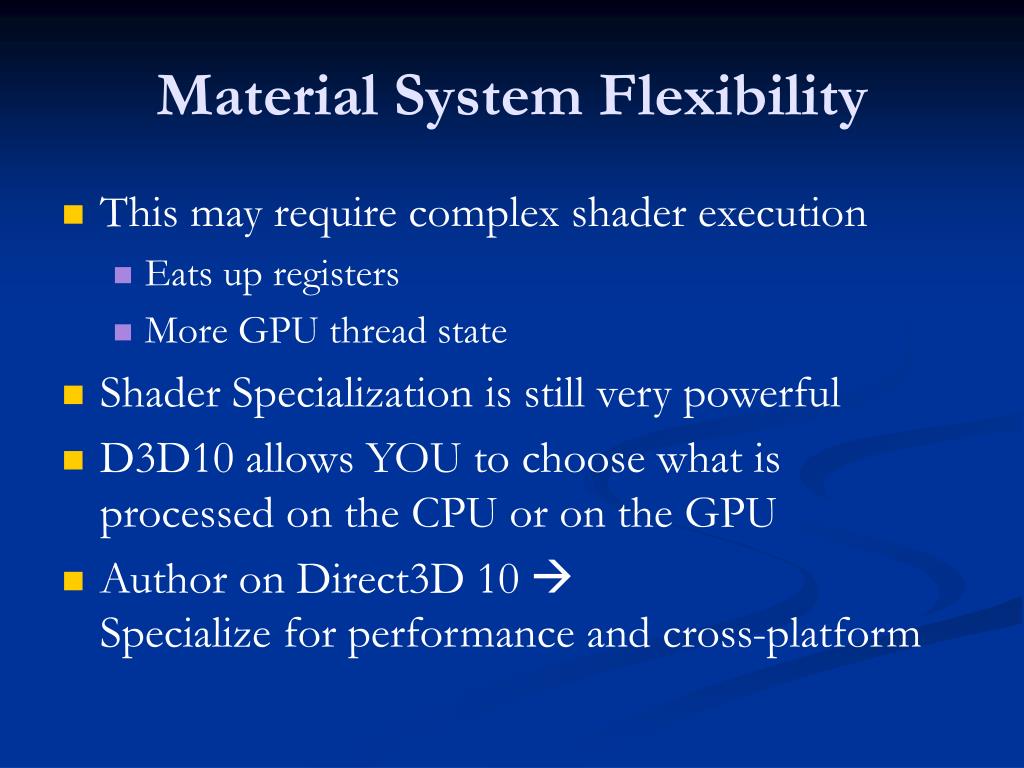 Material System Flexibility

- This may require complex shader execution
  - Eats up registers
  - More GPU thread state
- Shader Specialization is still very powerful
- D3D10 allows YOU to choose what is processed on the CPU or on the GPU
- Author on Direct3D 10 →
  Specialize for performance and cross-platform